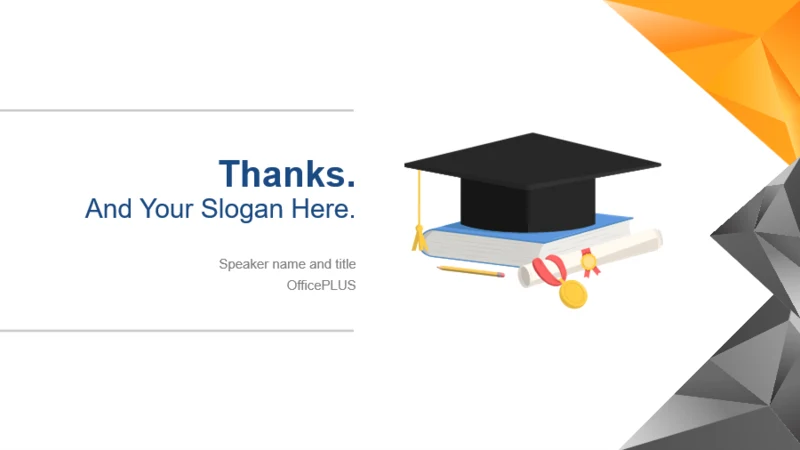 Thanks.
And Your Slogan Here.

Speaker name and title
OfficePLUS